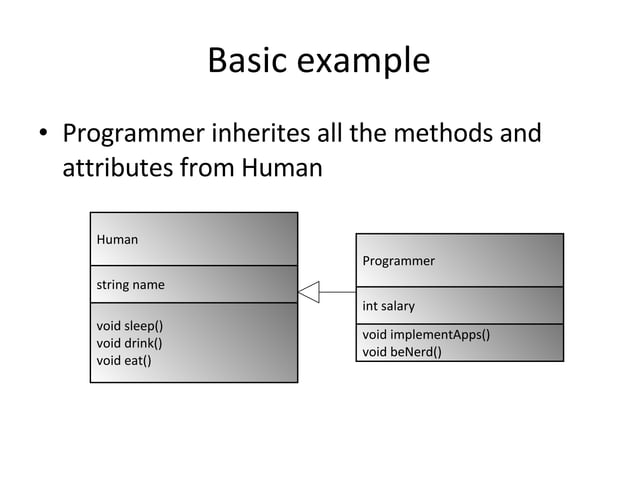 Basic example

• Programmer inherites all the methods and attributes from Human

Human

string name

void sleep()
void drink()
void eat()

Programmer

int salary

void implementApps()
void beNerd()